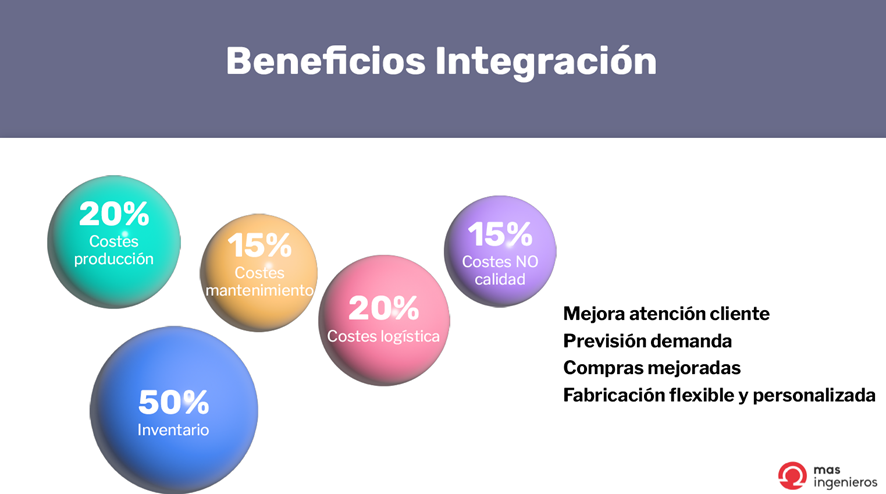 Beneficios Integración

20%
Costes producción

15%
Costes mantenimiento

20%
Costes logística

15%
Costes NO calidad

50%
Inventario

Mejora atención cliente
Previsión demanda
Compras mejoradas
Fabricación flexible y personalizada

mas ingenieros